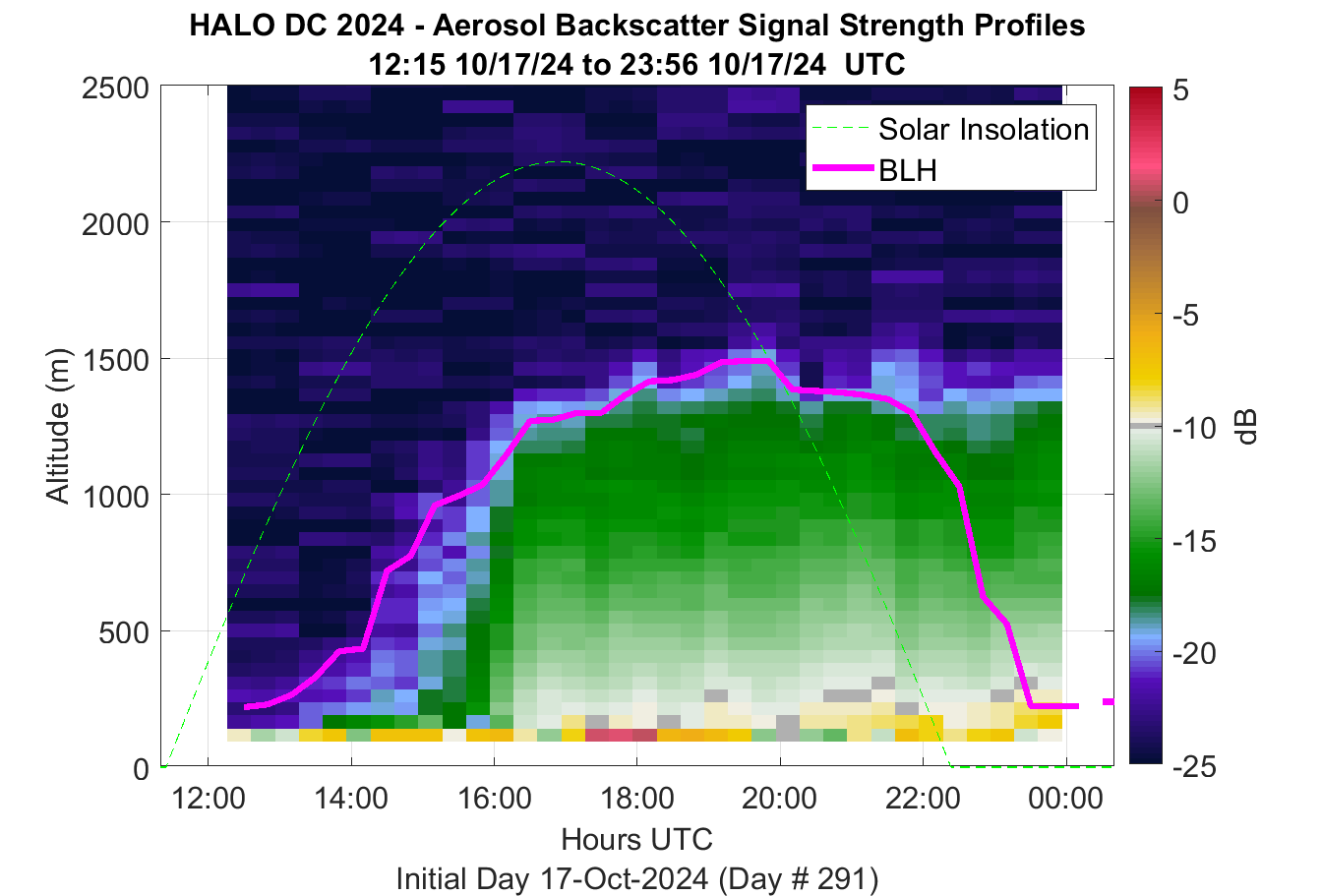 HALO DC 2024 - Aerosol Backscatter Signal Strength Profiles
12:15 10/17/24 to 23:56 10/17/24 UTC

Solar Insolation
BLH

Altitude (m)
2500
2000
1500
1000
500
0

12:00
14:00
16:00
18:00
20:00
22:00
00:00
Hours UTC
Initial Day 17-Oct-2024 (Day # 291)

5
0
-5
-10
-15
-20
-25
dB